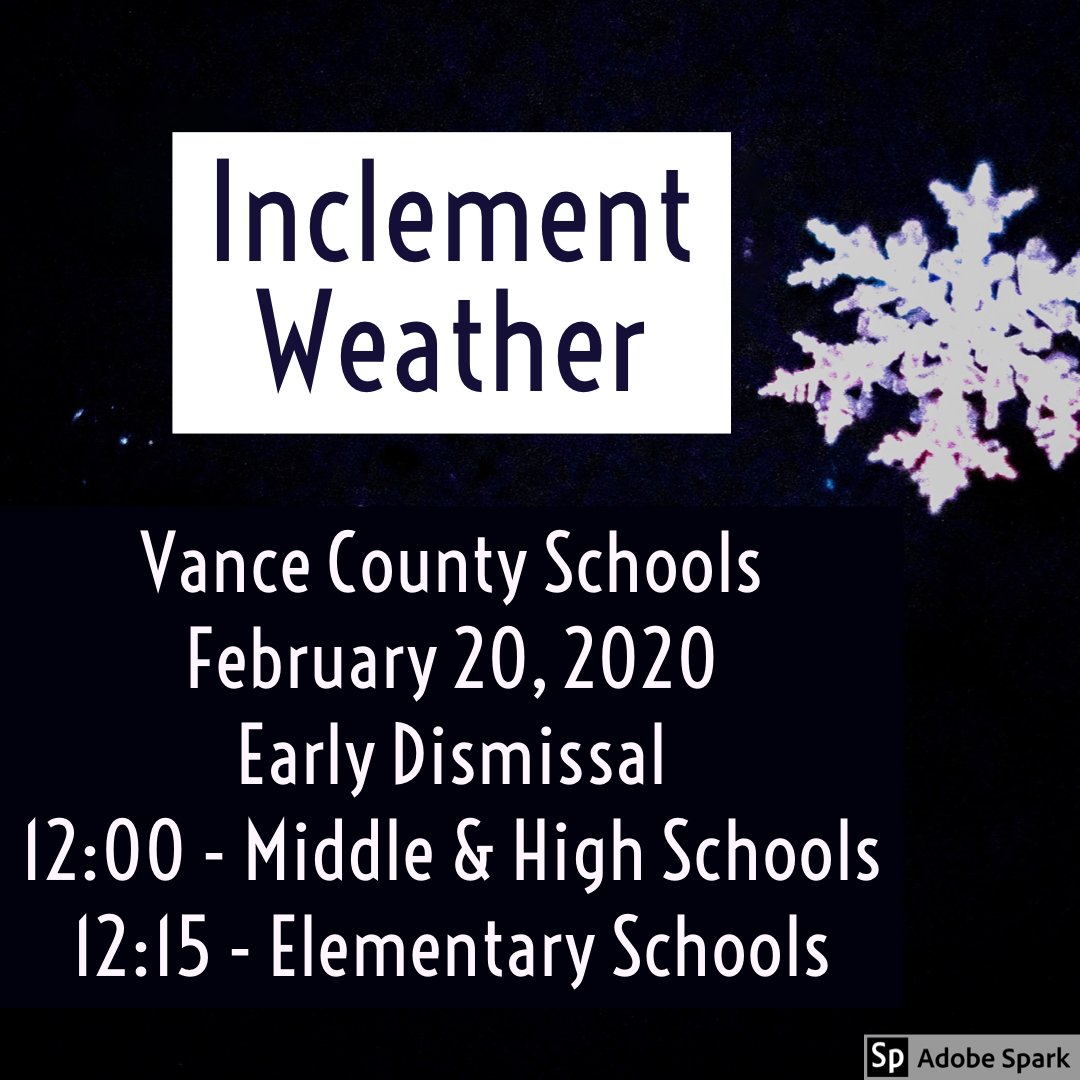 Inclement Weather

Vance County Schools
February 20, 2020
Early Dismissal
12:00 - Middle & High Schools
12:15 - Elementary Schools

Sp Adobe Spark